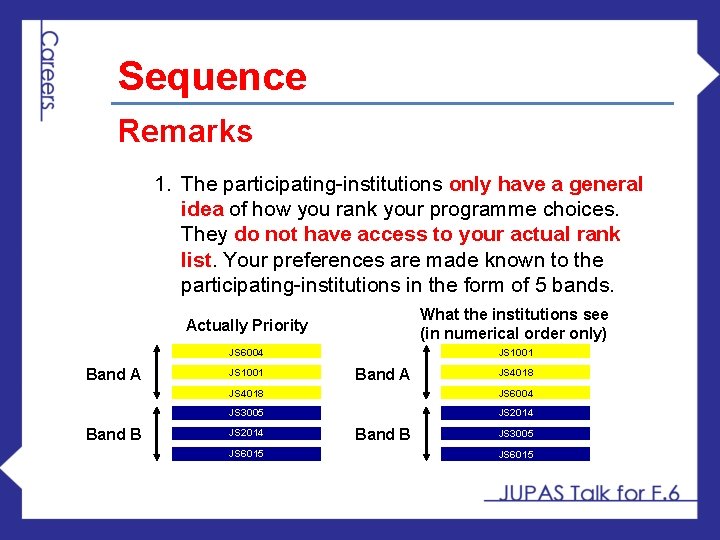 Careers

Sequence

Remarks

1. The participating-institutions only have a general idea of how you rank your programme choices. They do not have access to your actual rank list. Your preferences are made known to the participating-institutions in the form of 5 bands.

Actually Priority

Band A
JS6004
JS1001
JS4018

Band B
JS3005
JS2014
JS6015

What the institutions see (in numerical order only)

Band A
JS1001
JS4018
JS6004

Band B
JS2014
JS3005
JS6015

JUPAS Talk for F.6